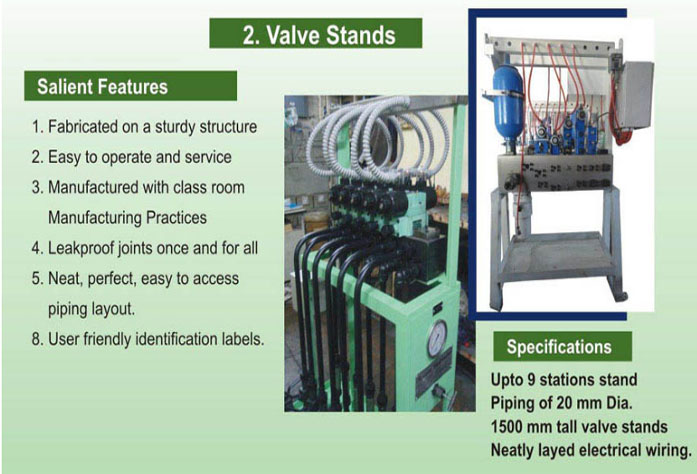 2. Valve Stands

Salient Features

1. Fabricated on a sturdy structure
2. Easy to operate and service
3. Manufactured with class room Manufacturing Practices
4. Leakproof joints once and for all
5. Neat, perfect, easy to access piping layout.
8. User friendly identification labels.

Specifications

Upto 9 stations stand
Piping of 20 mm Dia.
1500 mm tall valve stands
Neatly layed electrical wiring.